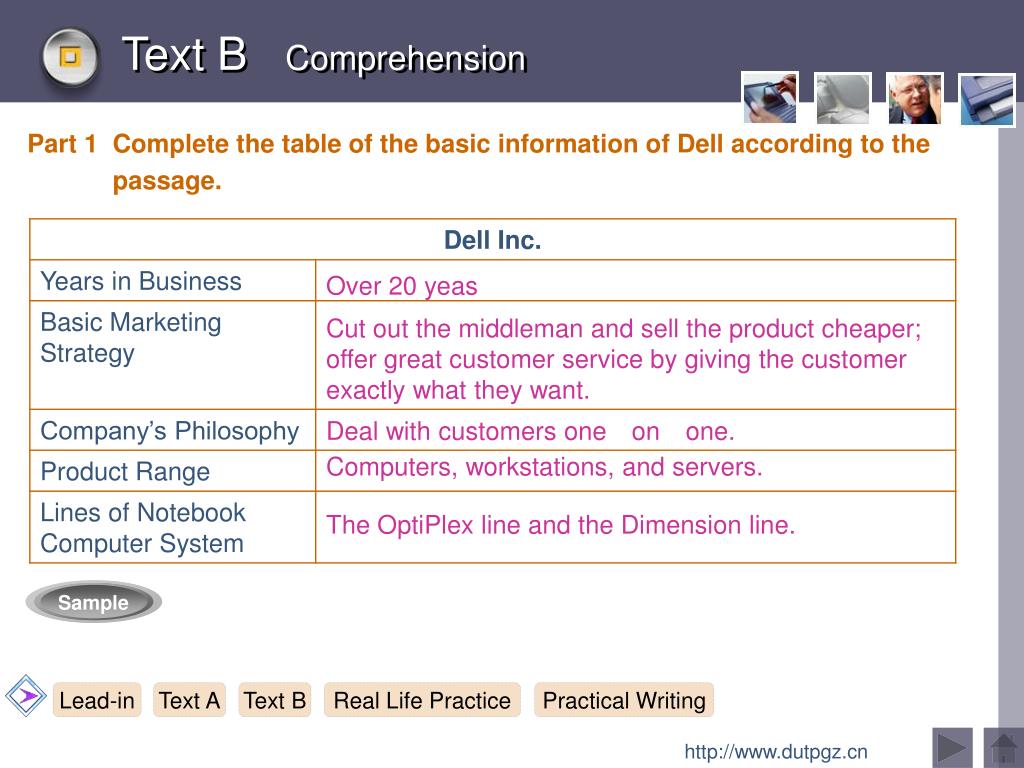 Text B Comprehension

Part 1 Complete the table of the basic information of Dell according to the passage.

| Dell Inc. | |
|---|---|
| Years in Business | Over 20 yeas |
| Basic Marketing Strategy | Cut out the middleman and sell the product cheaper; offer great customer service by giving the customer exactly what they want. |
| Company's Philosophy | Deal with customers one on one. |
| Product Range | Computers, workstations, and servers. |
| Lines of Notebook Computer System | The OptiPlex line and the Dimension line. |

Sample

Lead-in Text A Text B Real Life Practice Practical Writing

http://www.dutpgz.cn